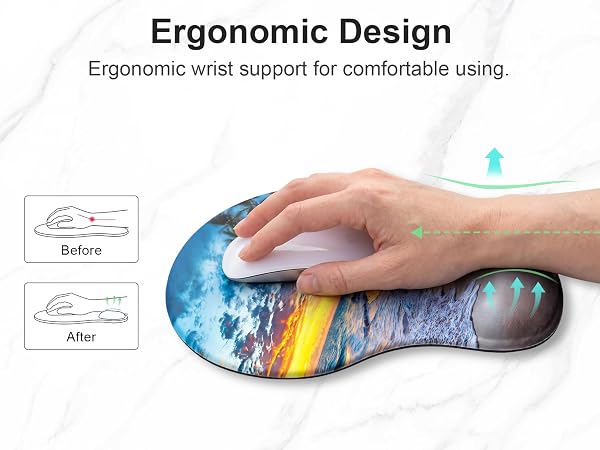 Ergonomic Design
Ergonomic wrist support for comfortable using.

Before

After